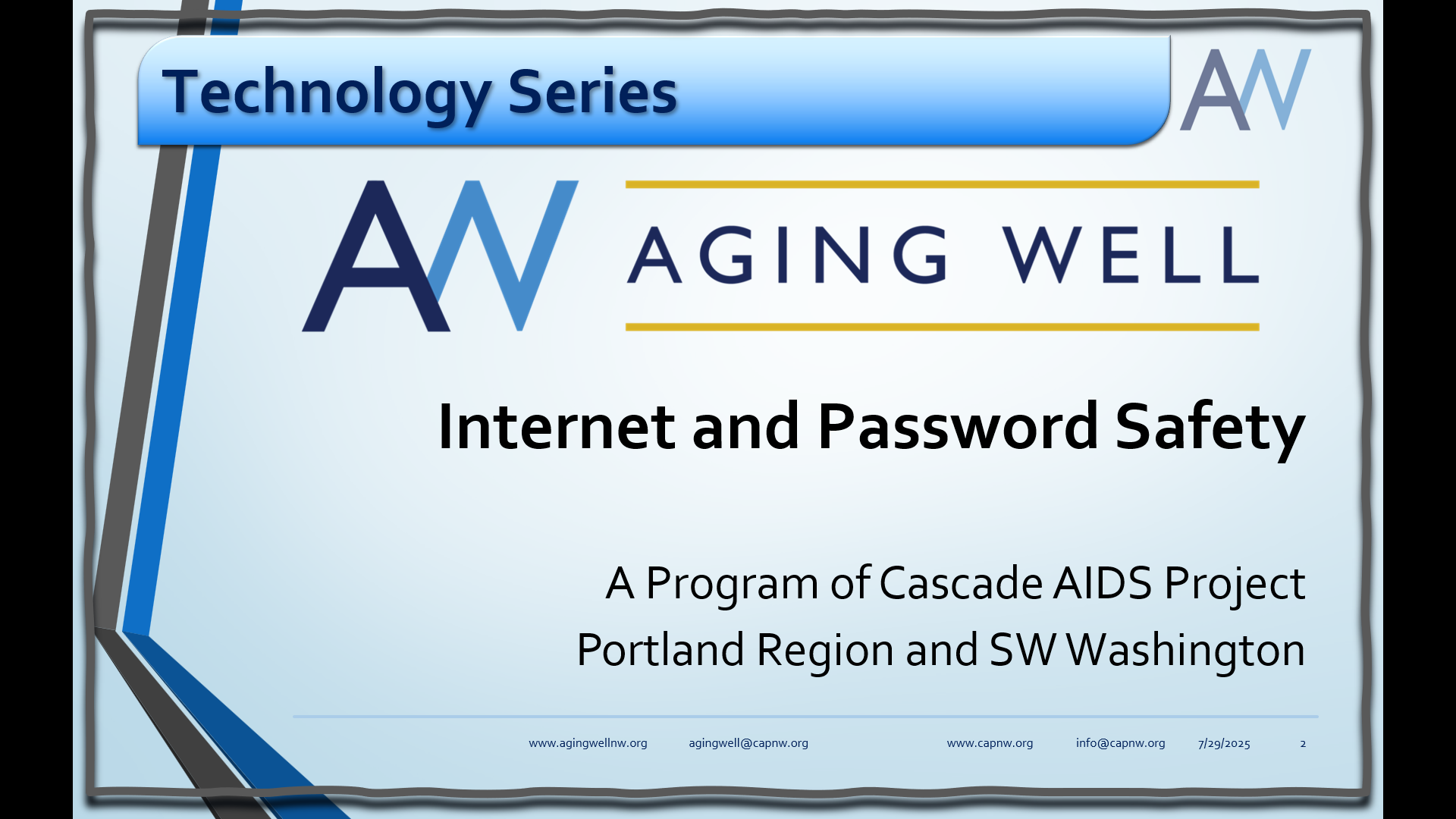 Technology Series

AW

AW AGING WELL

Internet and Password Safety

A Program of Cascade AIDS Project
Portland Region and SW Washington

www.agingwellnw.org agingwell@capnw.org www.capnw.org info@capnw.org 7/29/2025 2